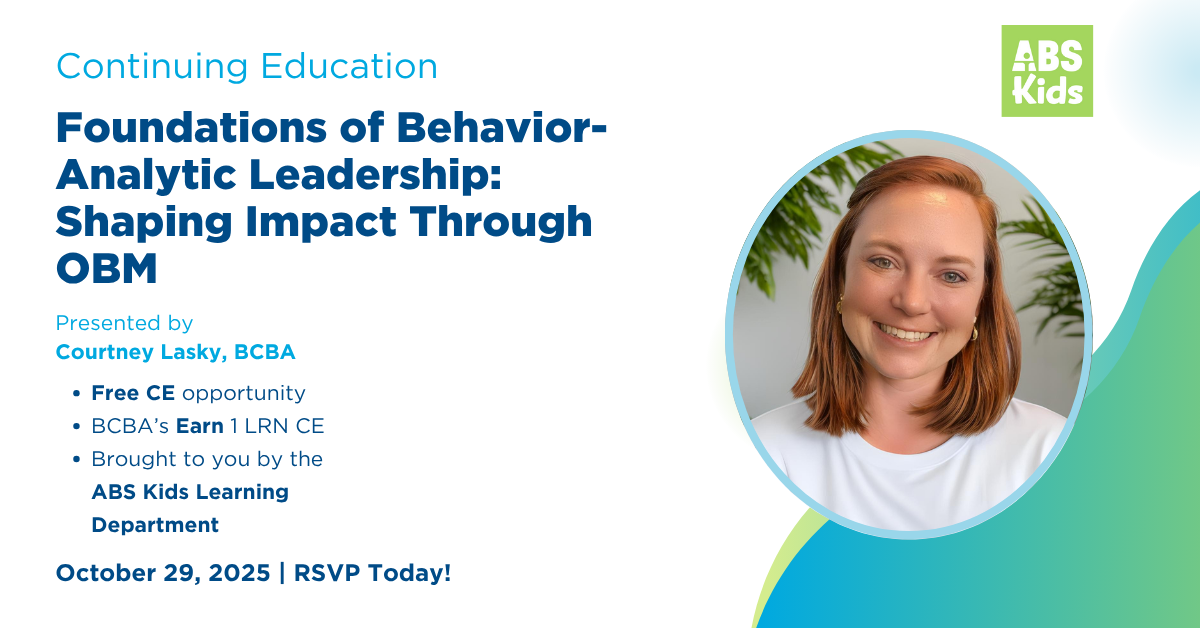 Continuing Education

Foundations of Behavior-Analytic Leadership: Shaping Impact Through OBM

Presented by
Courtney Lasky, BCBA

• Free CE opportunity
• BCBA's Earn 1 LRN CE
• Brought to you by the ABS Kids Learning Department

October 29, 2025 | RSVP Today!

ABS Kids